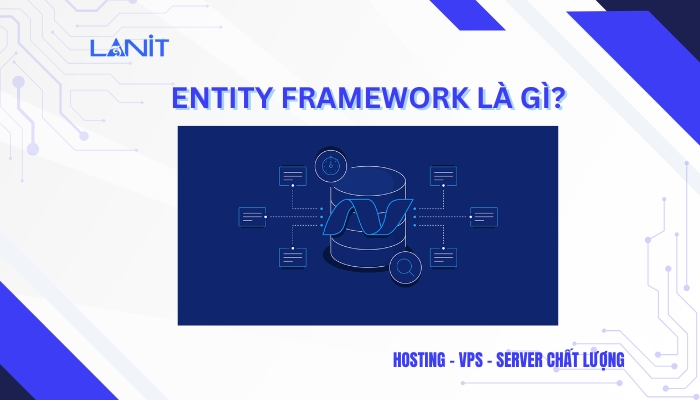 LANIT

ENTITY FRAMEWORK LÀ GÌ?

HOSTING - VPS - SERVER CHẤT LƯỢNG